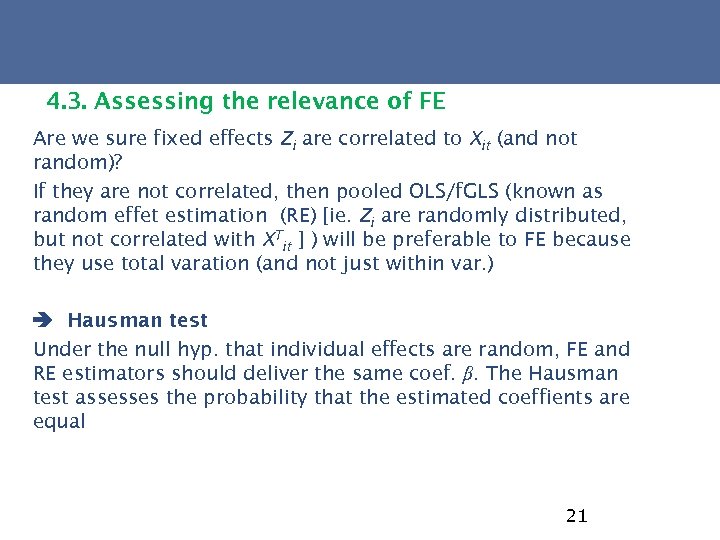 4.3. Assessing the relevance of FE

Are we sure fixed effects $Z_i$ are correlated to $X_{it}$ (and not random)?

If they are not correlated, then pooled OLS/fGLS (known as random effet estimation (RE) [ie. $Z_i$ are randomly distributed, but not correlated with $X^T_{it}$ ] ) will be preferable to FE because they use total varation (and not just within var.)

➔ Hausman test

Under the null hyp. that individual effects are random, FE and RE estimators should deliver the same coef. $\beta$. The Hausman test assesses the probability that the estimated coeffients are equal

21